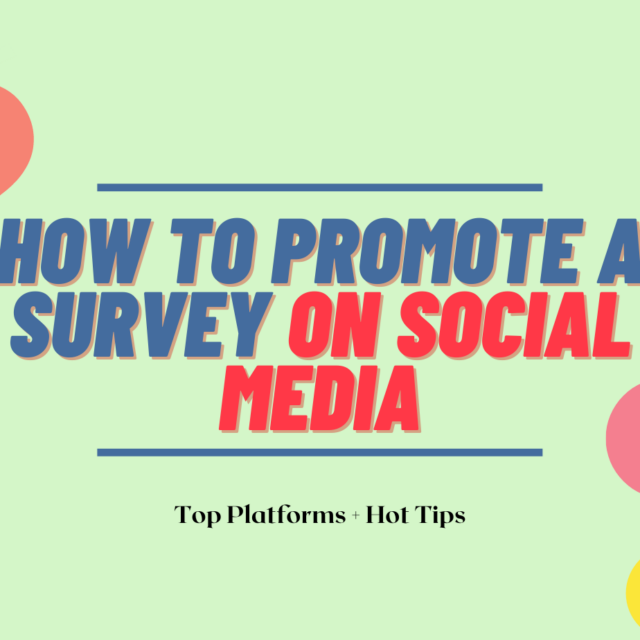 HOW TO PROMOTE A SURVEY ON SOCIAL MEDIA

Top Platforms + Hot Tips